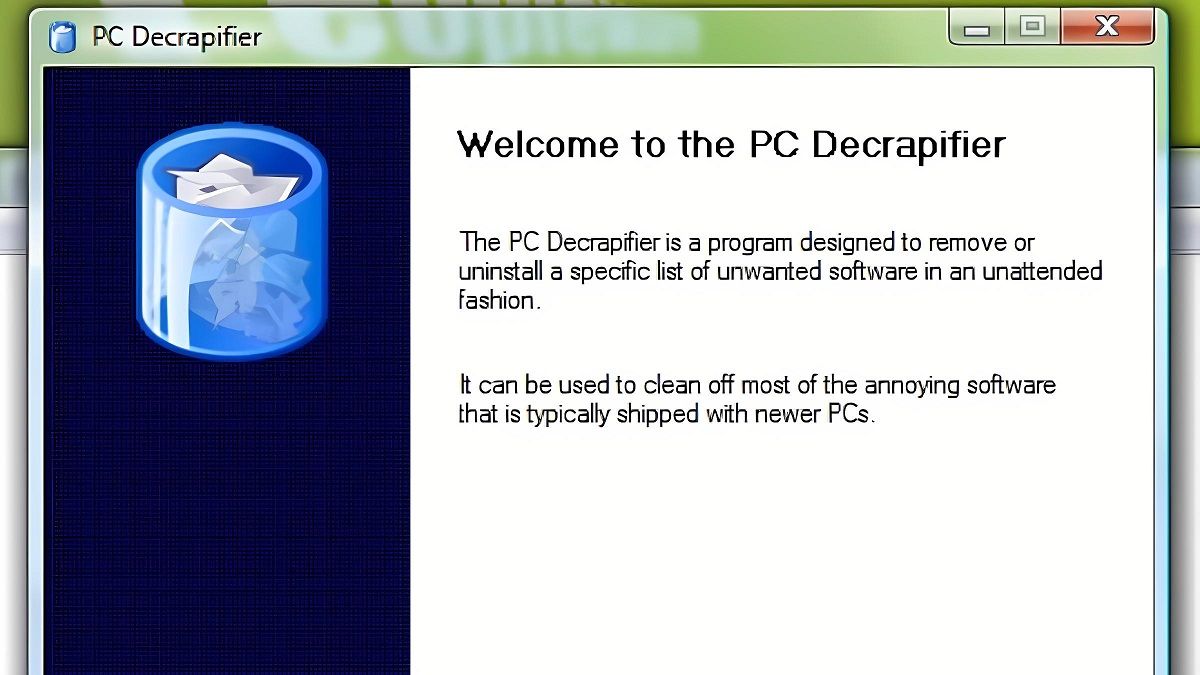 PC Decrapifier

Welcome to the PC Decrapifier

The PC Decrapifier is a program designed to remove or uninstall a specific list of unwanted software in an unattended fashion.

It can be used to clean off most of the annoying software that is typically shipped with newer PCs.